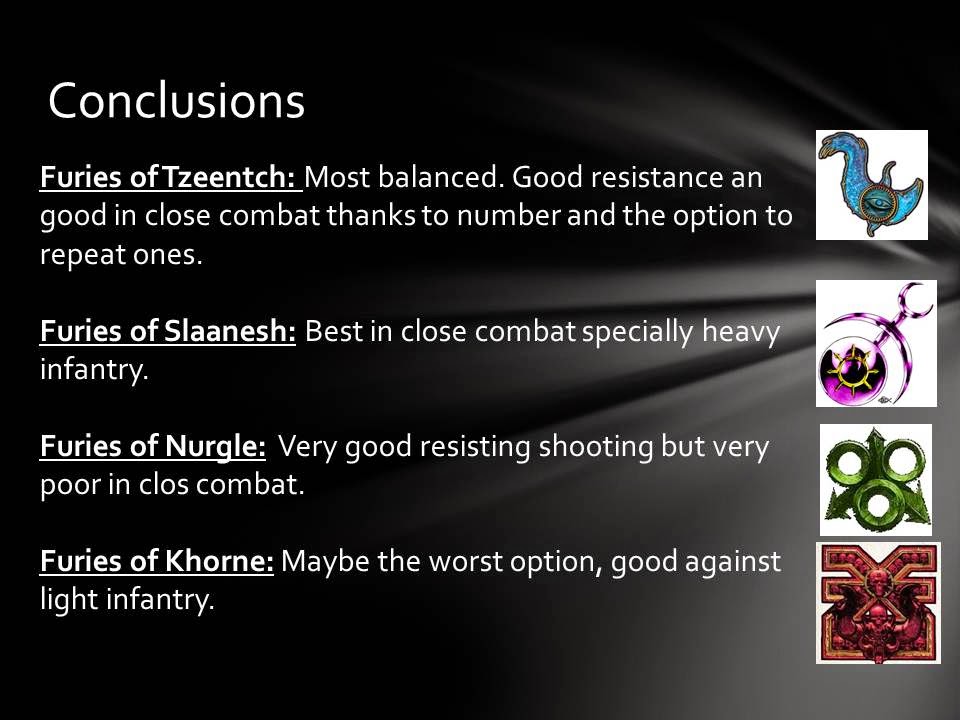 Conclusions

Furies of Tzeentch: Most balanced. Good resistance an good in close combat thanks to number and the option to repeat ones.

Furies of Slaanesh: Best in close combat specially heavy infantry.

Furies of Nurgle: Very good resisting shooting but very poor in clos combat.

Furies of Khorne: Maybe the worst option, good against light infantry.